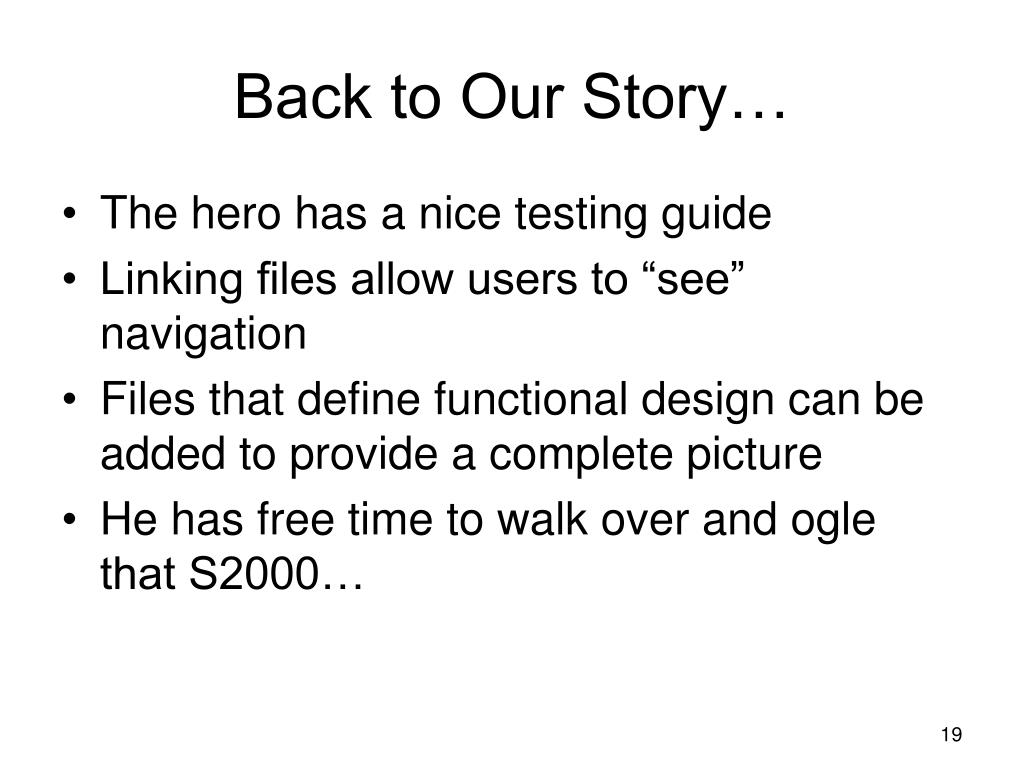 Back to Our Story…

• The hero has a nice testing guide
• Linking files allow users to “see” navigation
• Files that define functional design can be added to provide a complete picture
• He has free time to walk over and ogle that S2000…

19